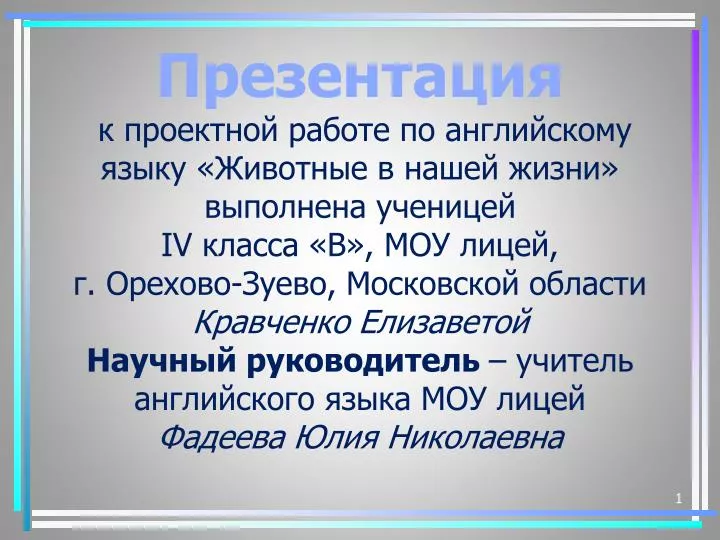 Презентация

к проектной работе по английскому языку «Животные в нашей жизни» выполнена ученицей IV класса «В», МОУ лицей, г. Орехово-Зуево, Московской области Кравченко Елизаветой

Научный руководитель – учитель английского языка МОУ лицей Фадеева Юлия Николаевна

1